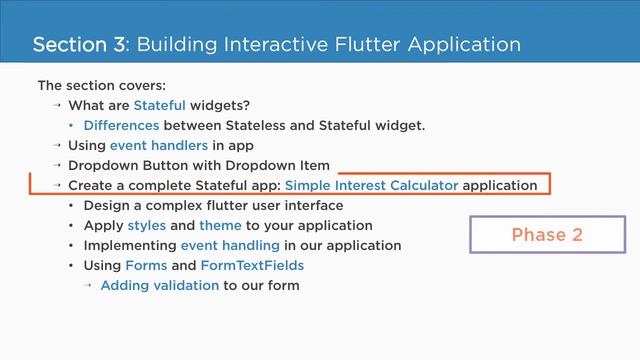 Section 3: Building Interactive Flutter Application

The section covers:

→ What are Stateful widgets?

• Differences between Stateless and Stateful widget.

→ Using event handlers in app

→ Dropdown Button with Dropdown Item

→ Create a complete Stateful app: Simple Interest Calculator application

• Design a complex flutter user interface

• Apply styles and theme to your application

• Implementing event handling in our application

• Using Forms and FormTextFields

→ Adding validation to our form

Phase 2